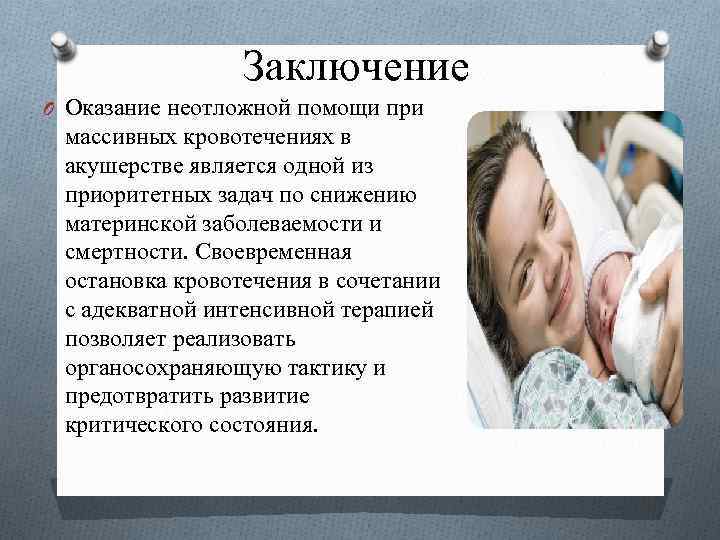 Заключение

Оказание неотложной помощи при массивных кровотечениях в акушерстве является одной из приоритетных задач по снижению материнской заболеваемости и смертности. Своевременная остановка кровотечения в сочетании с адекватной интенсивной терапией позволяет реализовать органосохраняющую тактику и предотвратить развитие критического состояния.